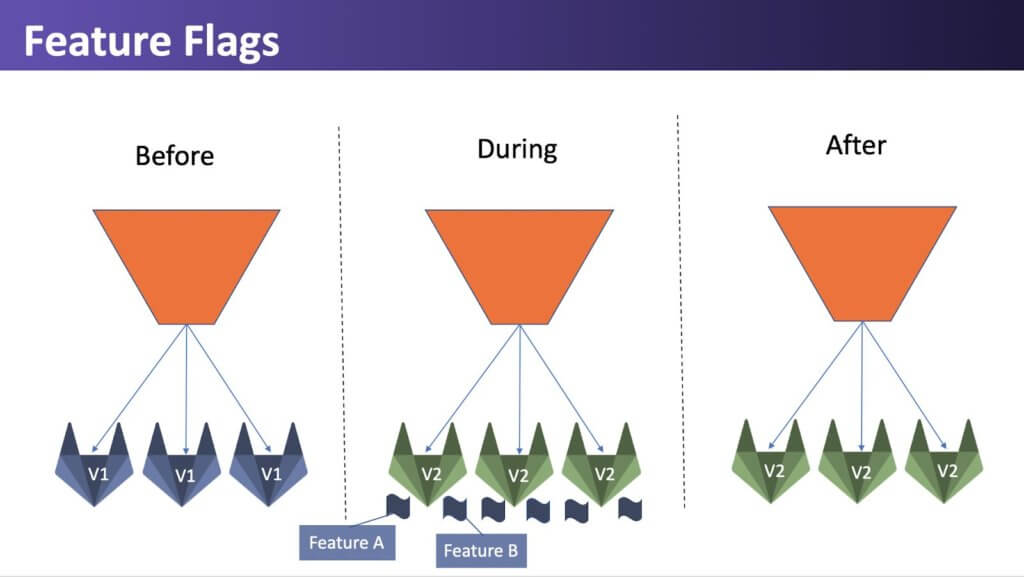 Feature Flags

Before

V1 V1 V1

During

V2 V2 V2

Feature A

Feature B

After

V2 V2 V2